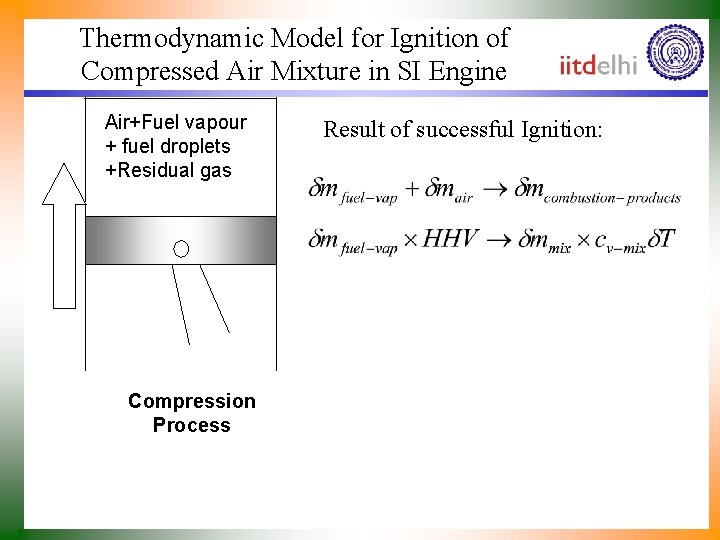 Thermodynamic Model for Ignition of Compressed Air Mixture in SI Engine

iitdelhi

Air+Fuel vapour
+ fuel droplets
+Residual gas

Compression Process

Result of successful Ignition:

$\delta m_{fuel-vap} + \delta m_{air} \rightarrow \delta m_{combustion-products}$

$\delta m_{fuel-vap} \times HHV \rightarrow \delta m_{mix} \times c_{v-mix} \delta T$